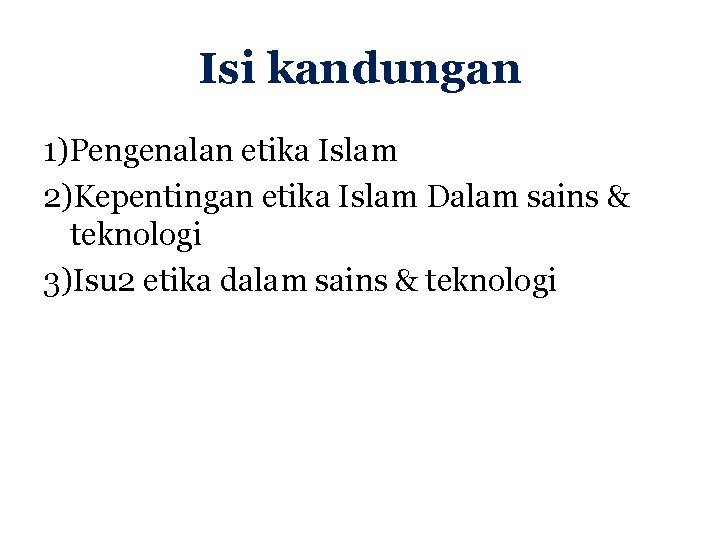 Isi kandungan

1)Pengenalan etika Islam
2)Kepentingan etika Islam Dalam sains & teknologi
3)Isu2 etika dalam sains & teknologi